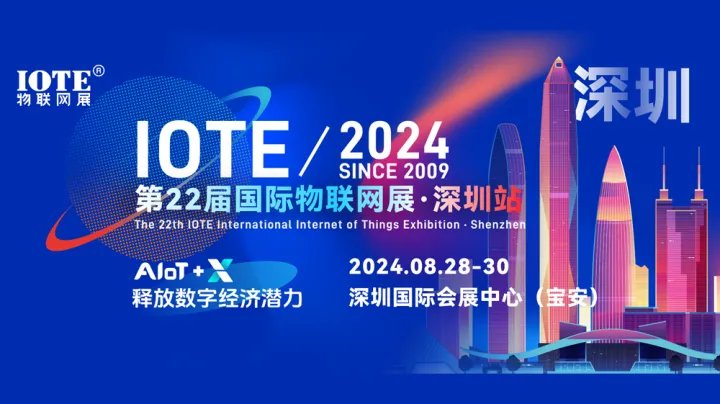 IOTE®
物联网展

深圳

IOTE / 2024
SINCE 2009
第22届国际物联网展·深圳站
The 22th IOTE International Internet of Things Exhibition · Shenzhen

AIoT + X
释放数字经济潜力

2024.08.28-30
深圳国际会展中心（宝安）